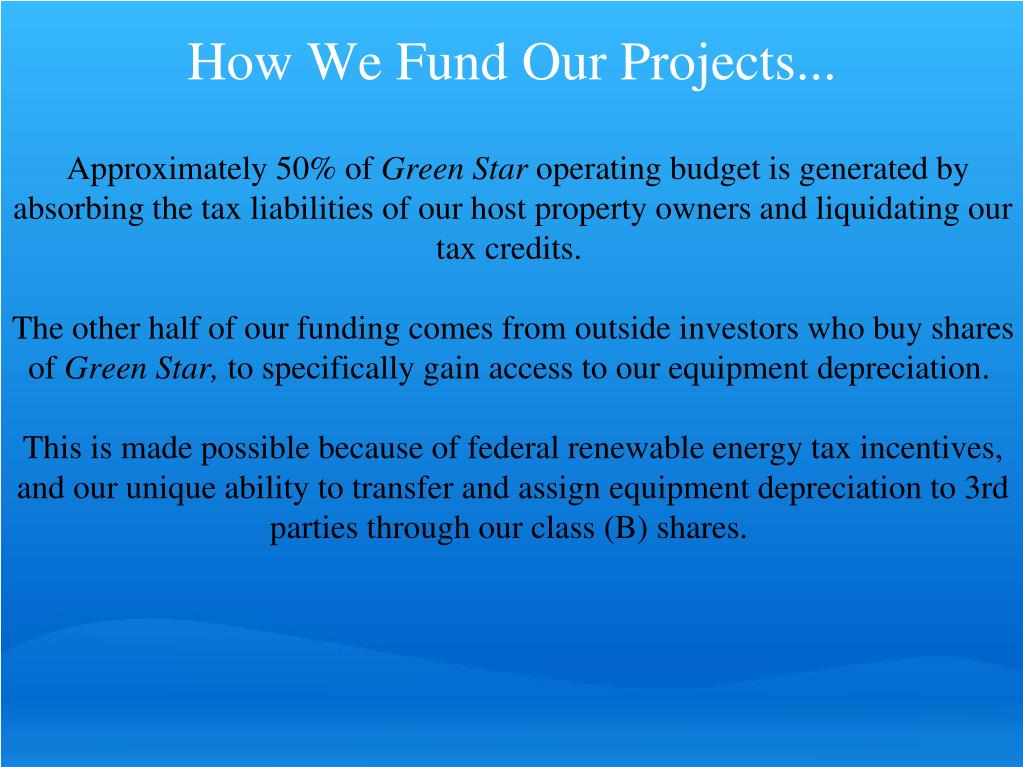 How We Fund Our Projects...

Approximately 50% of Green Star operating budget is generated by absorbing the tax liabilities of our host property owners and liquidating our tax credits.

The other half of our funding comes from outside investors who buy shares of Green Star, to specifically gain access to our equipment depreciation.

This is made possible because of federal renewable energy tax incentives, and our unique ability to transfer and assign equipment depreciation to 3rd parties through our class (B) shares.